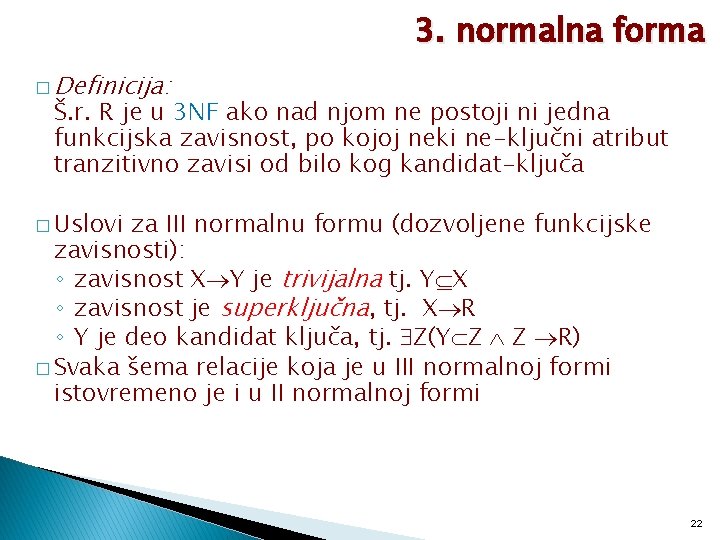 3. normalna forma

□ Definicija:
Š.r. R je u 3NF ako nad njom ne postoji ni jedna funkcijska zavisnost, po kojoj neki ne-ključni atribut tranzitivno zavisi od bilo kog kandidat-ključa

□ Uslovi za III normalnu formu (dozvoljene funkcijske zavisnosti):
◦ zavisnost $X \rightarrow Y$ je trivijalna tj. $Y \subseteq X$
◦ zavisnost je superključna, tj. $X \rightarrow R$
◦ Y je deo kandidat ključa, tj. $\exists Z(Y \subset Z \wedge Z \rightarrow R)$
□ Svaka šema relacije koja je u III normalnoj formi istovremeno je i u II normalnoj formi

22